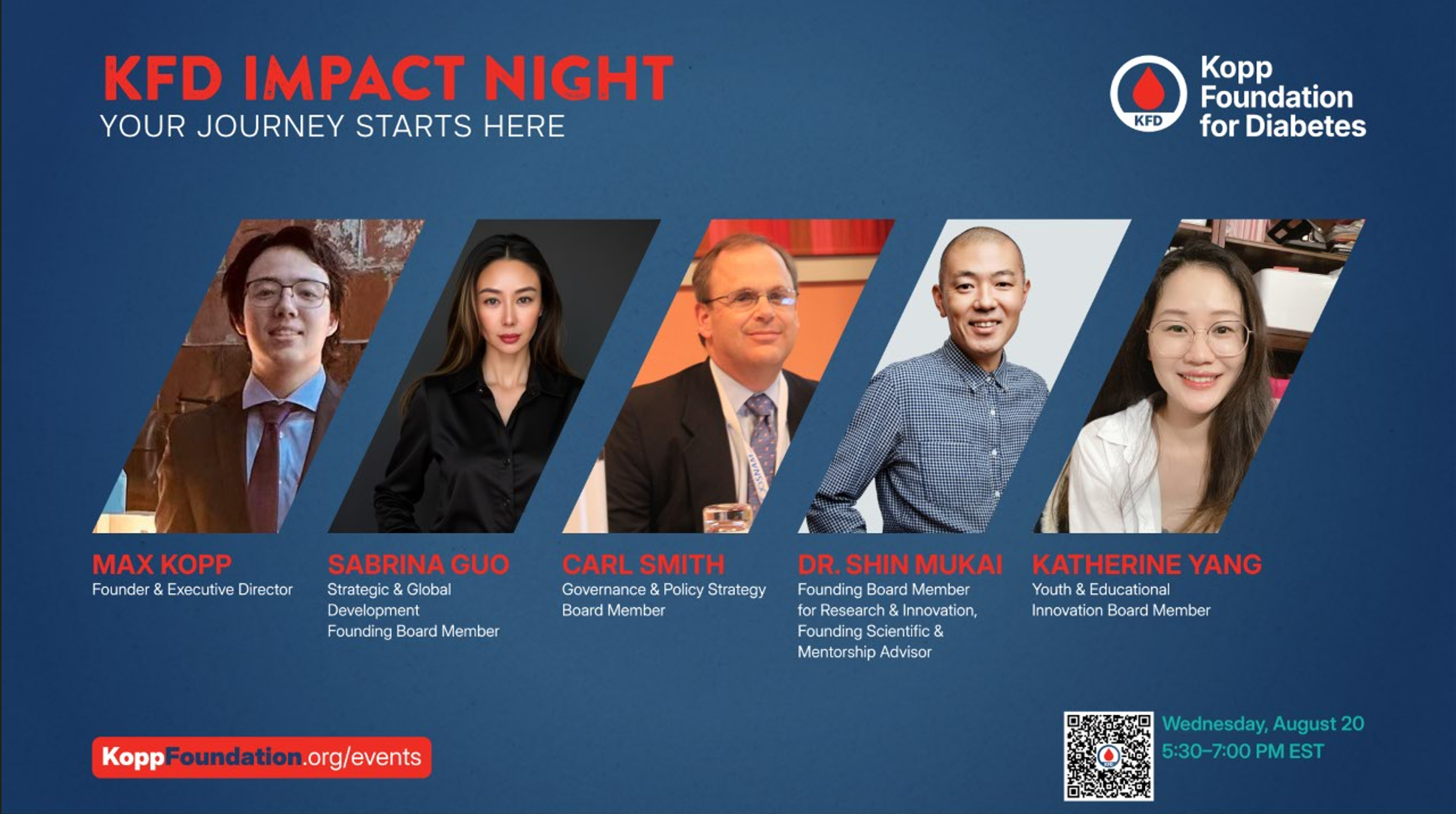 KFD IMPACT NIGHT
YOUR JOURNEY STARTS HERE

KFD

Kopp Foundation for Diabetes

MAX KOPP
Founder & Executive Director

SABRINA GUO
Strategic & Global Development Founding Board Member

CARL SMITH
Governance & Policy Strategy Board Member

DR. SHIN MUKAI
Founding Board Member for Research & Innovation, Founding Scientific & Mentorship Advisor

KATHERINE YANG
Youth & Educational Innovation Board Member

KoppFoundation.org/events

Wednesday, August 20
5:30–7:00 PM EST